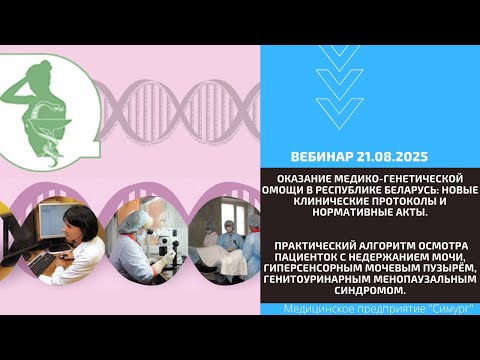 ВЕБИНАР 21.08.2025

ОКАЗАНИЕ МЕДИКО-ГЕНЕТИЧЕСКОЙ ОМОЩИ В РЕСПУБЛИКЕ БЕЛАРУСЬ: НОВЫЕ КЛИНИЧЕСКИЕ ПРОТОКОЛЫ И НОРМАТИВНЫЕ АКТЫ.

ПРАКТИЧЕСКИЙ АЛГОРИТМ ОСМОТРА ПАЦИЕНТОК С НЕДЕРЖАНИЕМ МОЧИ, ГИПЕРСЕНСОРНЫМ МОЧЕВЫМ ПУЗЫРЁМ, ГЕНИТОУРИНАРНЫМ МЕНОПАУЗАЛЬНЫМ СИНДРОМОМ.

Медицинское предприятие "Симург"